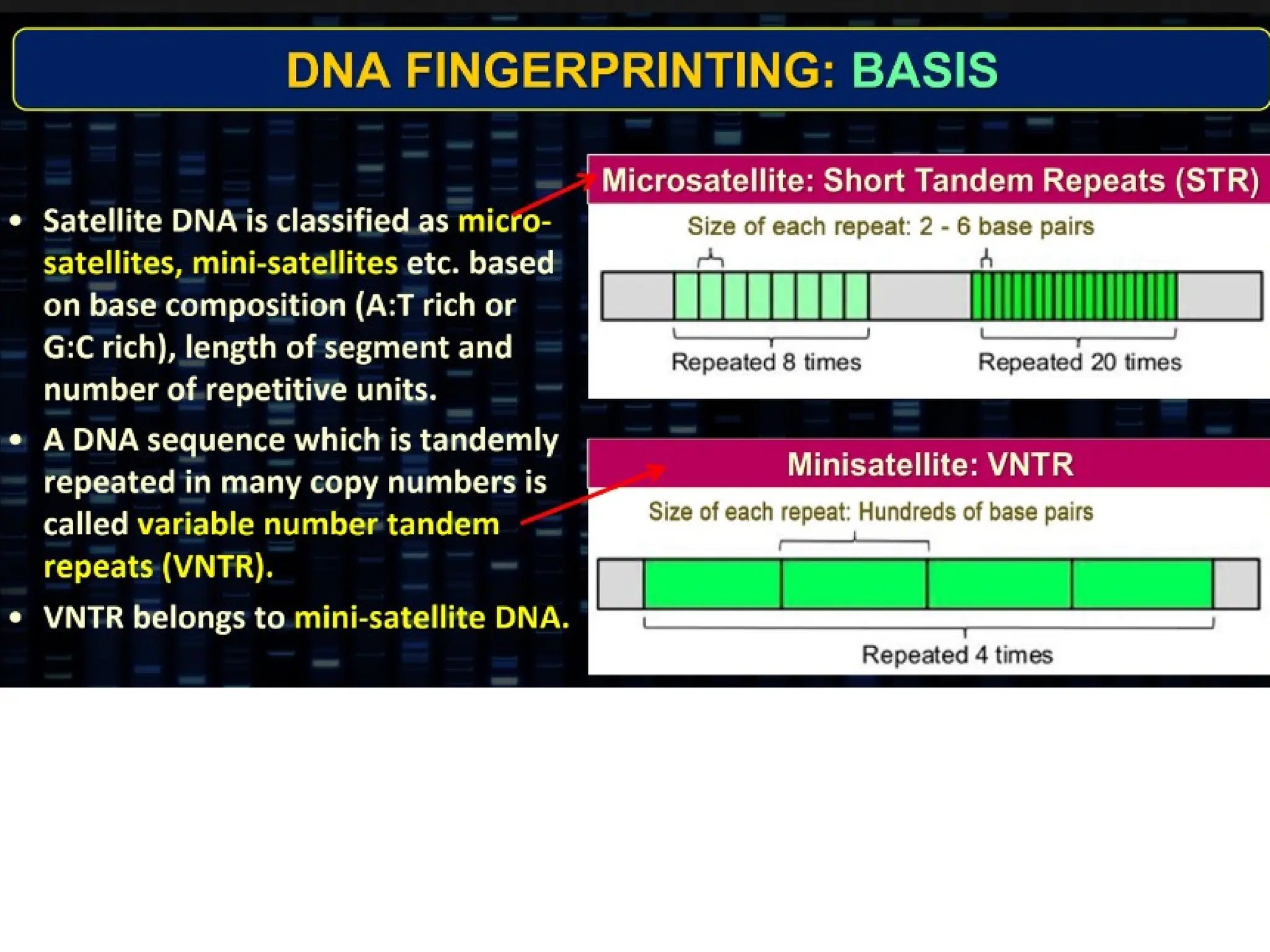 DNA FINGERPRINTING: BASIS

• Satellite DNA is classified as micro-satellites, mini-satellites etc. based on base composition (A:T rich or G:C rich), length of segment and number of repetitive units.

• A DNA sequence which is tandemly repeated in many copy numbers is called variable number tandem repeats (VNTR).

• VNTR belongs to mini-satellite DNA.

Microsatellite: Short Tandem Repeats (STR)

Size of each repeat: 2 - 6 base pairs

Repeated 8 times

Repeated 20 times

Minisatellite: VNTR

Size of each repeat: Hundreds of base pairs

Repeated 4 times